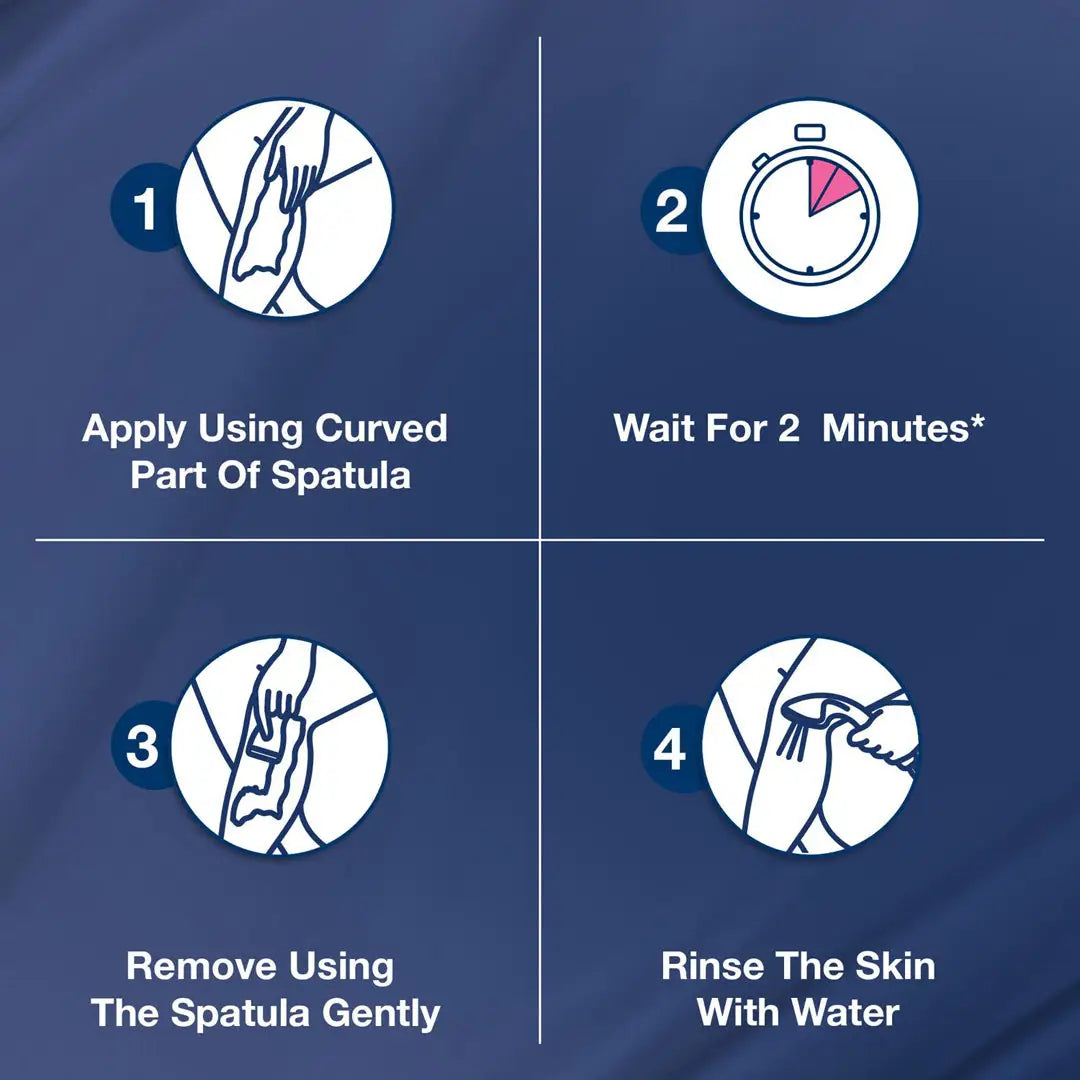 1

Apply Using Curved Part Of Spatula

2

Wait For 2 Minutes*

3

Remove Using The Spatula Gently

4

Rinse The Skin With Water